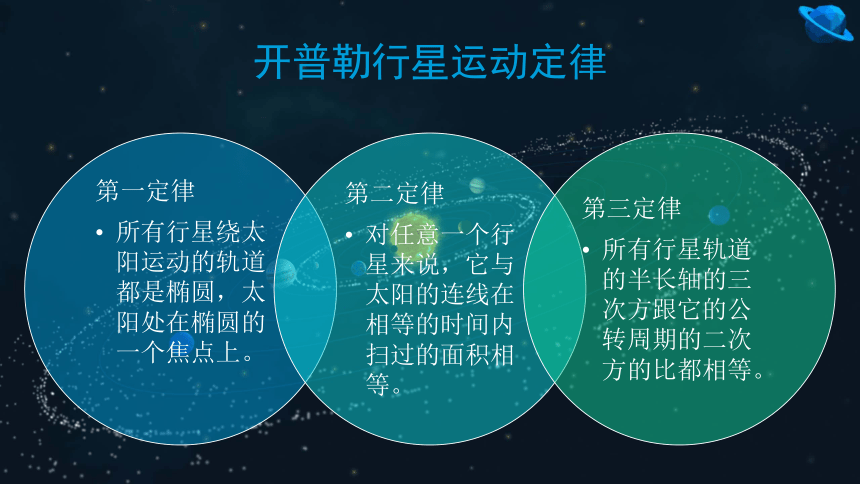 开普勒行星运动定律

第一定律

• 所有行星绕太阳运动的轨道都是椭圆，太阳处在椭圆的一个焦点上。

第二定律

• 对任意一个行星来说，它与太阳的连线在相等的时间内扫过的面积相等。

第三定律

• 所有行星轨道的半长轴的三次方跟它的公转周期的二次方的比都相等。